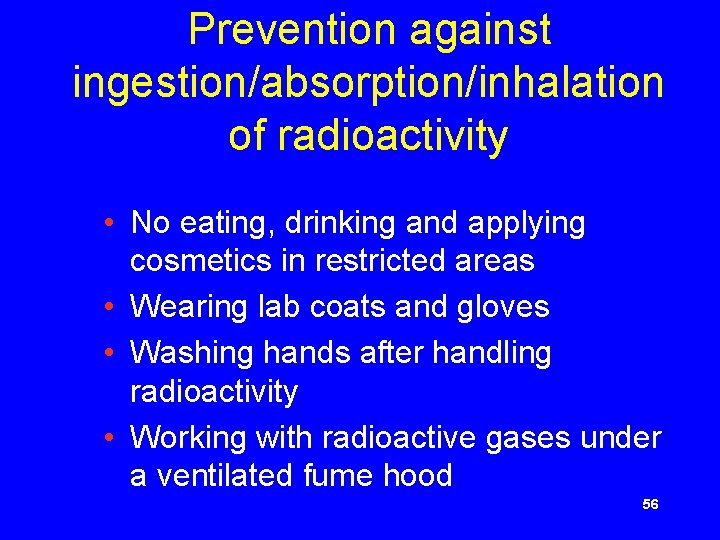 Prevention against ingestion/absorption/inhalation of radioactivity

• No eating, drinking and applying cosmetics in restricted areas
• Wearing lab coats and gloves
• Washing hands after handling radioactivity
• Working with radioactive gases under a ventilated fume hood

56